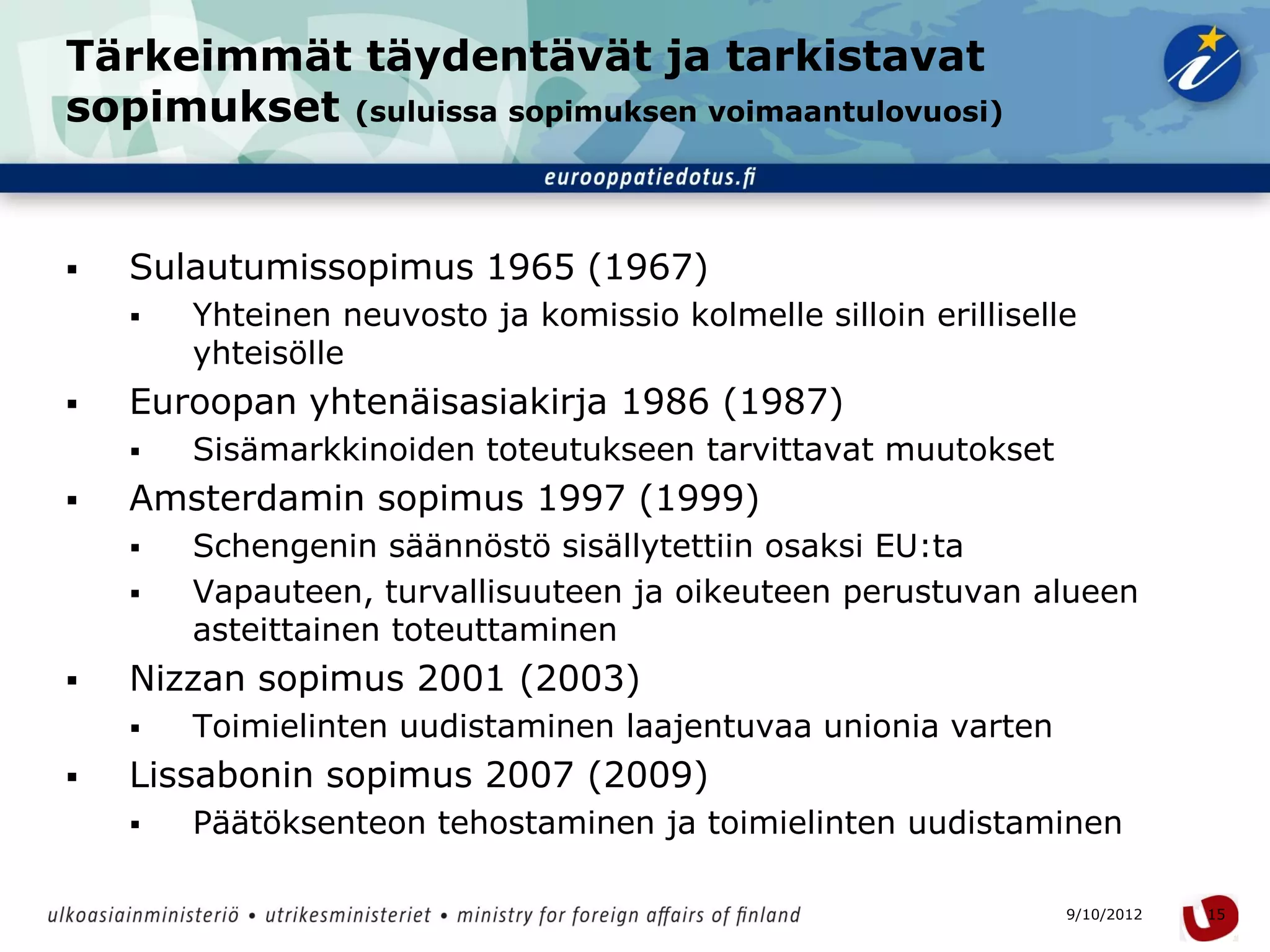 Tärkeimmät täydentävät ja tarkistavat sopimukset (suluissa sopimuksen voimaantulovuosi)

eurooppatiedotus.fi

▪ Sulautumissopimus 1965 (1967)
 ▪ Yhteinen neuvosto ja komissio kolmelle silloin erilliselle yhteisölle
▪ Euroopan yhtenäisasiakirja 1986 (1987)
 ▪ Sisämarkkinoiden toteutukseen tarvittavat muutokset
▪ Amsterdamin sopimus 1997 (1999)
 ▪ Schengenin säännöstö sisällytettiin osaksi EU:ta
 ▪ Vapauteen, turvallisuuteen ja oikeuteen perustuvan alueen asteittainen toteuttaminen
▪ Nizzan sopimus 2001 (2003)
 ▪ Toimielinten uudistaminen laajentuvaa unionia varten
▪ Lissabonin sopimus 2007 (2009)
 ▪ Päätöksenteon tehostaminen ja toimielinten uudistaminen

ulkoasiainministeriö • utrikesministeriet • ministry for foreign affairs of finland

9/10/2012

15